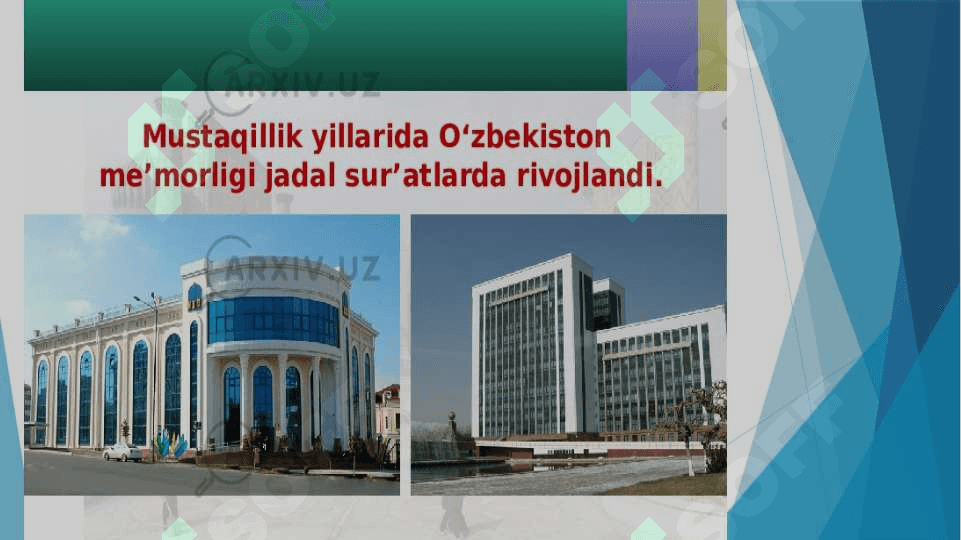 ARXIV.UZ

Mustaqillik yillarida O‘zbekiston me’morligi jadal sur’atlarda rivojlandi.

ARXIV.UZ